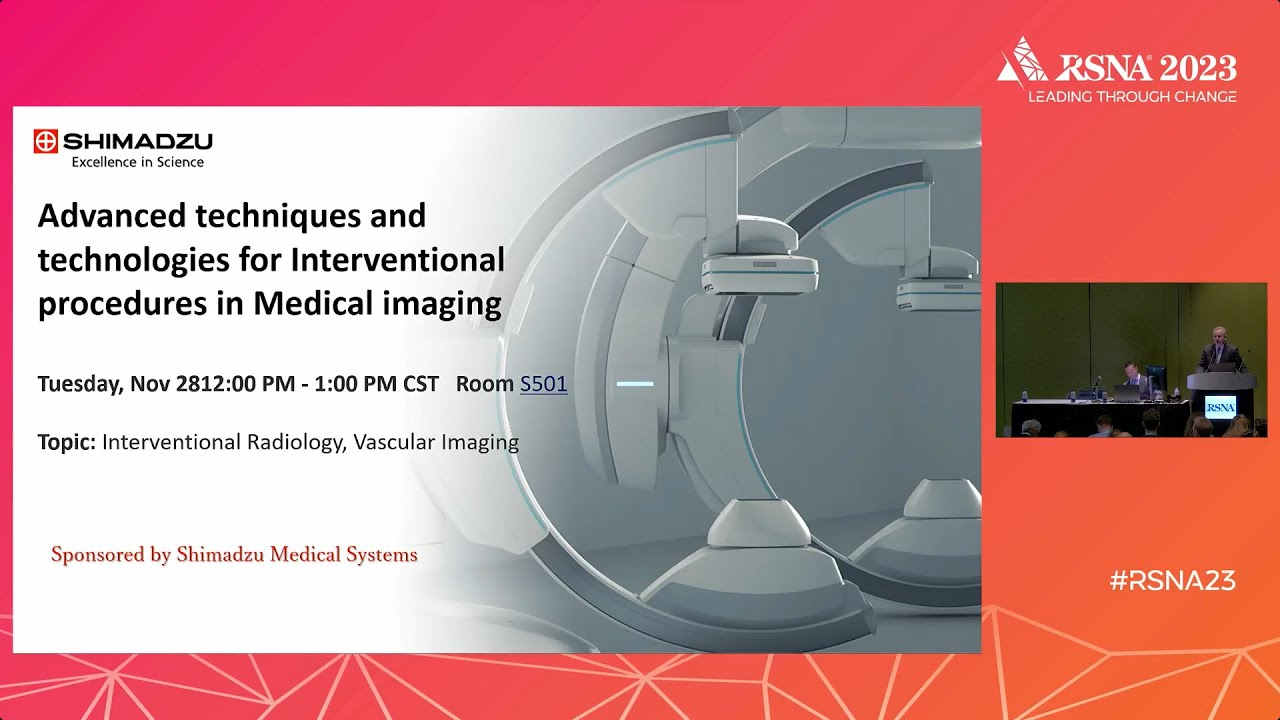 RSNA® 2023
LEADING THROUGH CHANGE

SHIMADZU
Excellence in Science

Advanced techniques and technologies for Interventional procedures in Medical imaging

Tuesday, Nov 2812:00 PM - 1:00 PM CST Room S501

Topic: Interventional Radiology, Vascular Imaging

Sponsored by Shimadzu Medical Systems

RSNA

#RSNA23